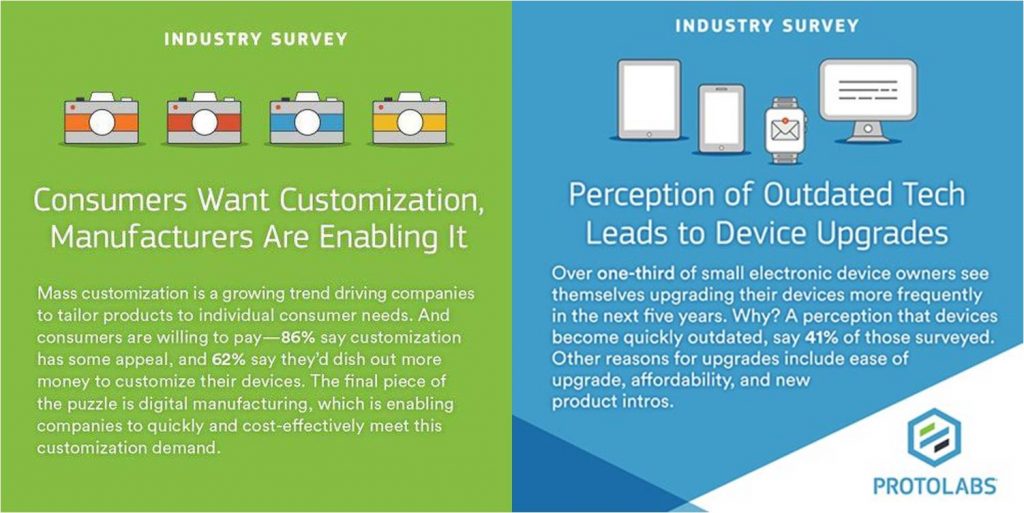 INDUSTRY SURVEY

Consumers Want Customization, Manufacturers Are Enabling It

Mass customization is a growing trend driving companies to tailor products to individual consumer needs. And consumers are willing to pay—86% say customization has some appeal, and 62% say they'd dish out more money to customize their devices. The final piece of the puzzle is digital manufacturing, which is enabling companies to quickly and cost-effectively meet this customization demand.

INDUSTRY SURVEY

Perception of Outdated Tech Leads to Device Upgrades

Over one-third of small electronic device owners see themselves upgrading their devices more frequently in the next five years. Why? A perception that devices become quickly outdated, say 41% of those surveyed. Other reasons for upgrades include ease of upgrade, affordability, and new product intros.

PROTOLABS